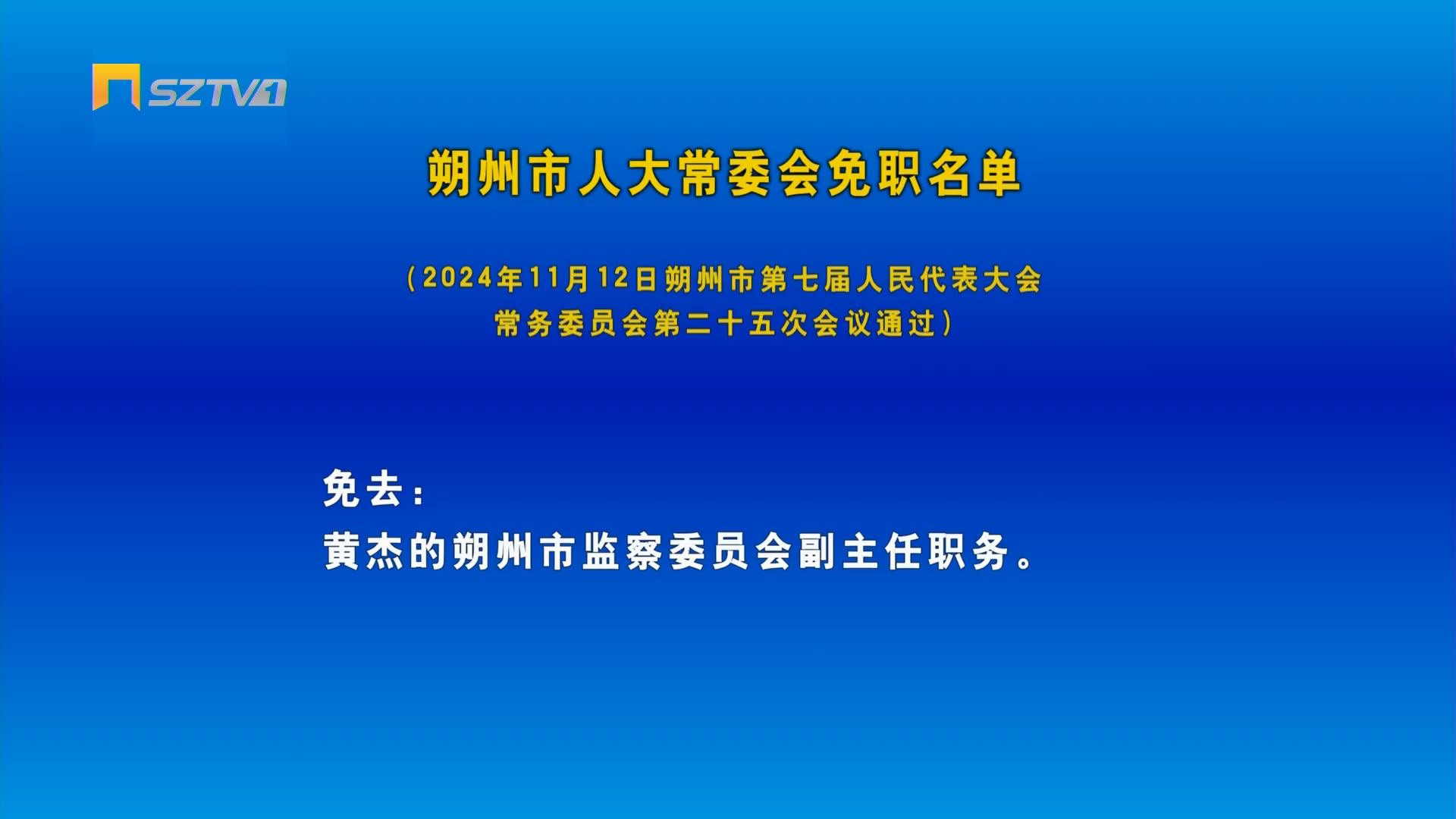 SZTV1

朔州市人大常委会免职名单

（2024年11月12日朔州市第七届人民代表大会常务委员会第二十五次会议通过）

免去：
黄杰的朔州市监察委员会副主任职务。